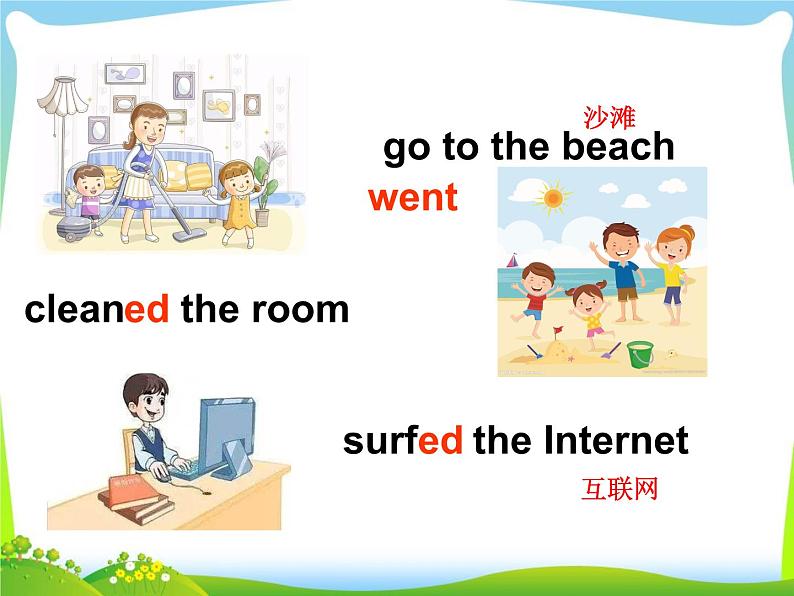 沙滩
go to the beach
went

cleaned the room

surfed the Internet
互联网